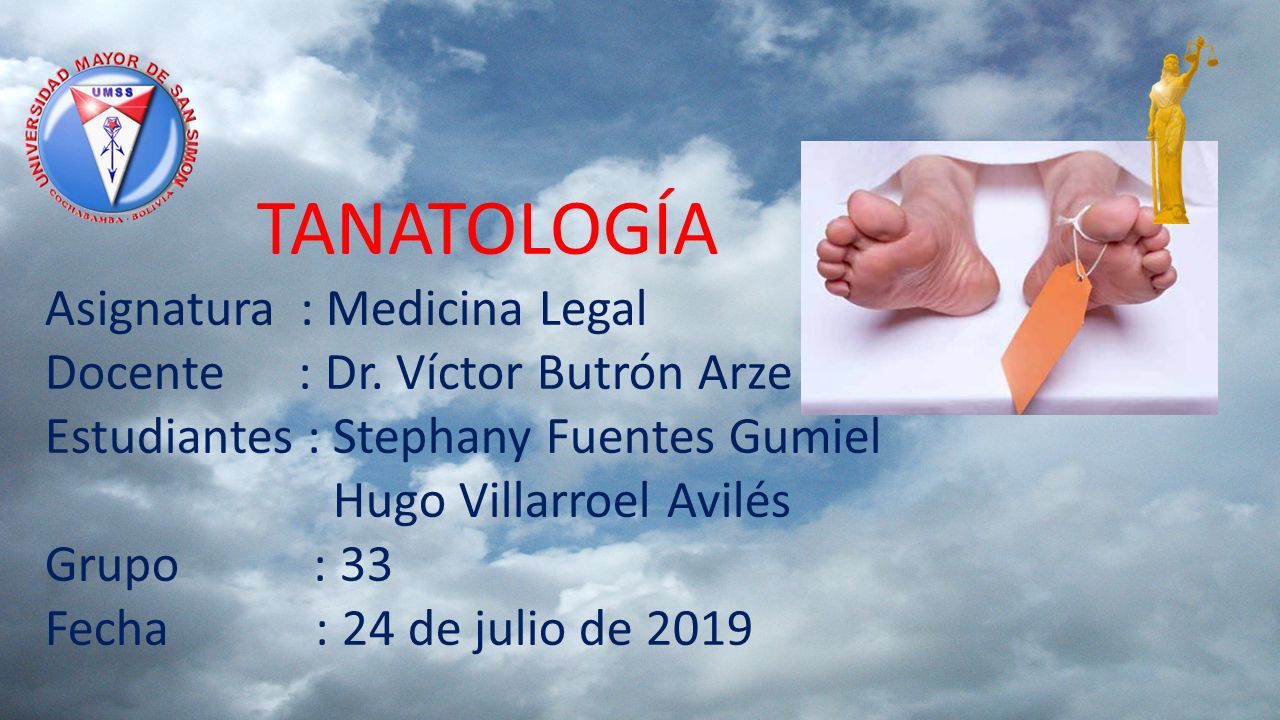 UNIVERSIDAD MAYOR DE SAN SIMON
UMSS
COCHABAMBA - BOLIVIA

TANATOLOGÍA

Asignatura : Medicina Legal
Docente : Dr. Víctor Butrón Arze
Estudiantes : Stephany Fuentes Gumiel
Hugo Villarroel Avilés
Grupo : 33
Fecha : 24 de julio de 2019